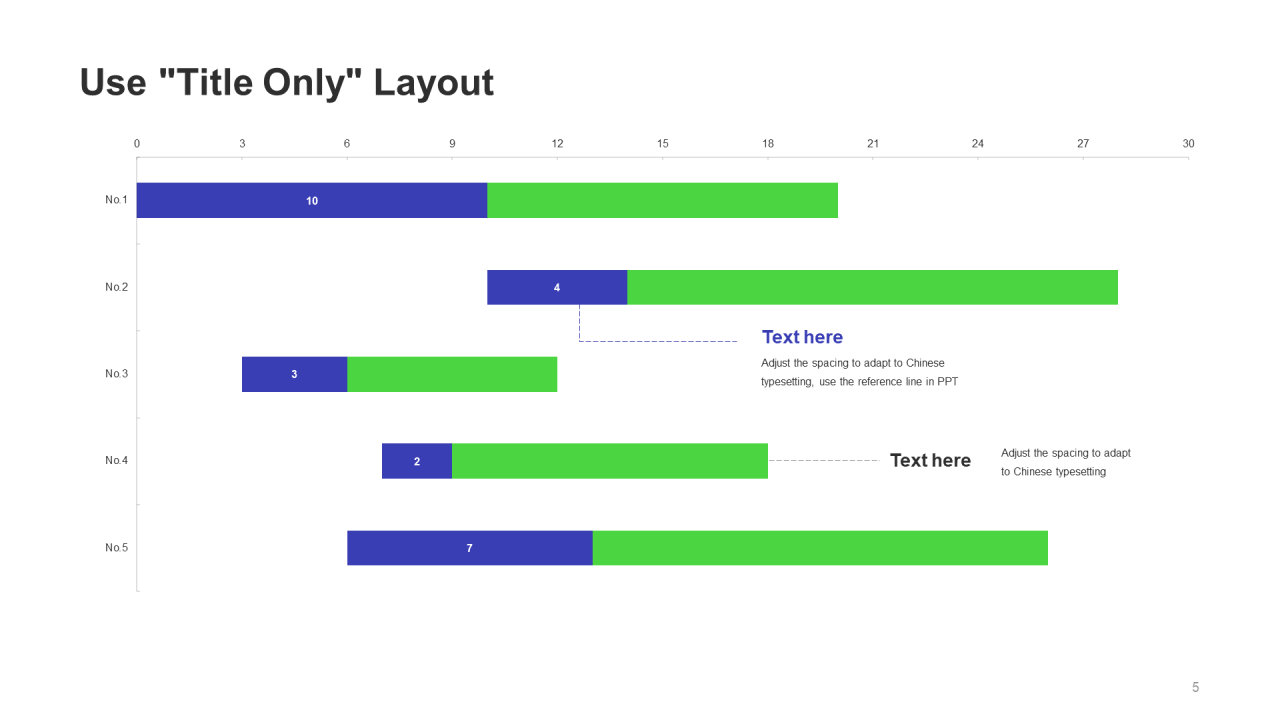 Use "Title Only" Layout

0 3 6 9 12 15 18 21 24 27 30

No.1
10

No.2
4

Text here
Adjust the spacing to adapt to Chinese typesetting, use the reference line in PPT

No.3
3

No.4
2

Text here
Adjust the spacing to adapt to Chinese typesetting

No.5
7

5